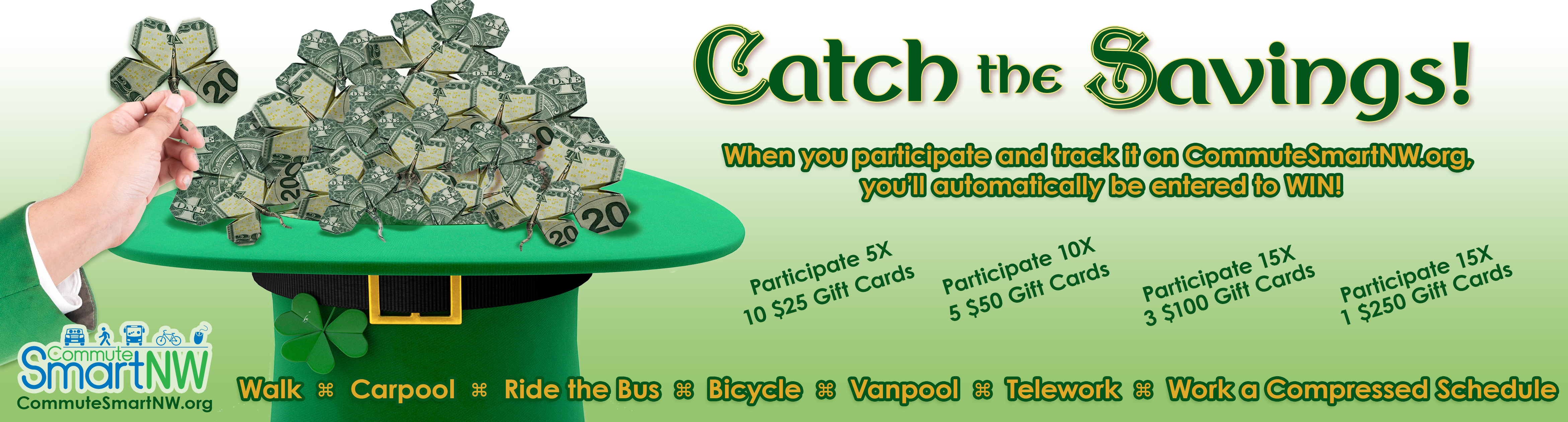 Catch the Savings!

When you participate and track it on CommuteSmartNW.org, you'll automatically be entered to WIN!

Participate 5X
10 $25 Gift Cards

Participate 10X
5 $50 Gift Cards

Participate 15X
3 $100 Gift Cards

Participate 15X
1 $250 Gift Cards

Commute SmartNW
CommuteSmartNW.org

Walk ⌘ Carpool ⌘ Ride the Bus ⌘ Bicycle ⌘ Vanpool ⌘ Telework ⌘ Work a Compressed Schedule